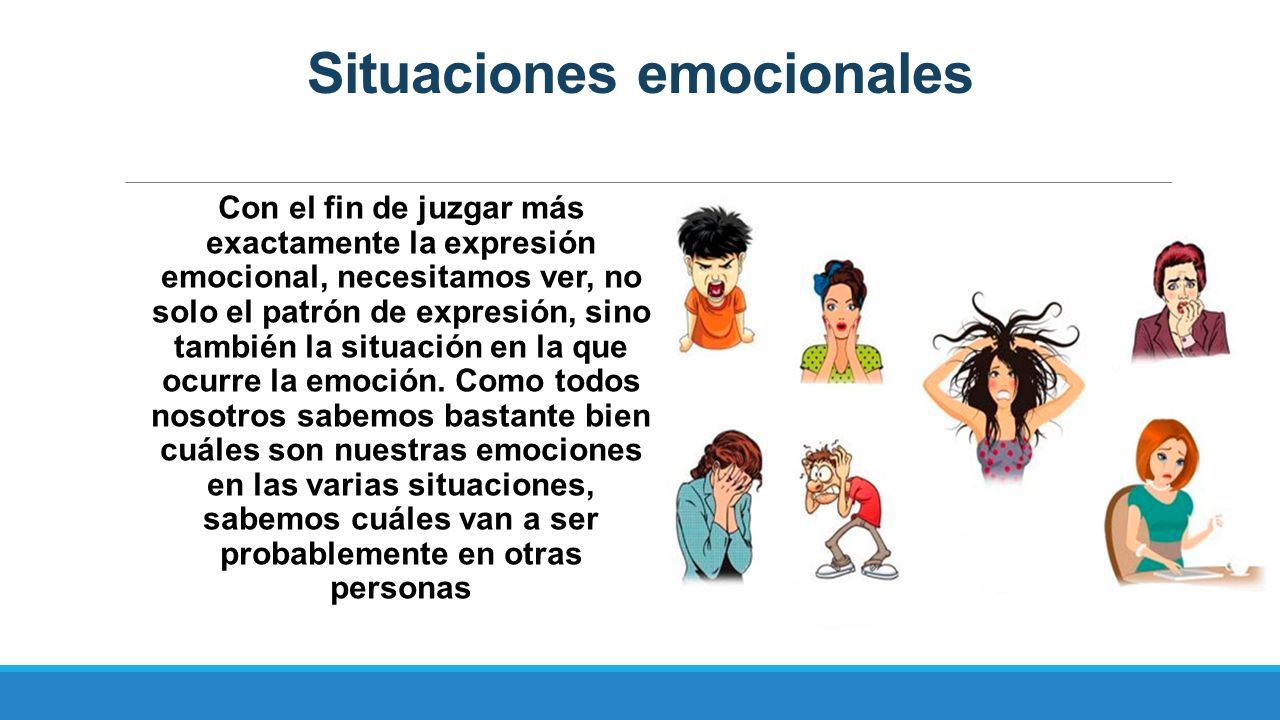 Situaciones emocionales

Con el fin de juzgar más exactamente la expresión emocional, necesitamos ver, no solo el patrón de expresión, sino también la situación en la que ocurre la emoción. Como todos nosotros sabemos bastante bien cuáles son nuestras emociones en las varias situaciones, sabemos cuáles van a ser probablemente en otras personas